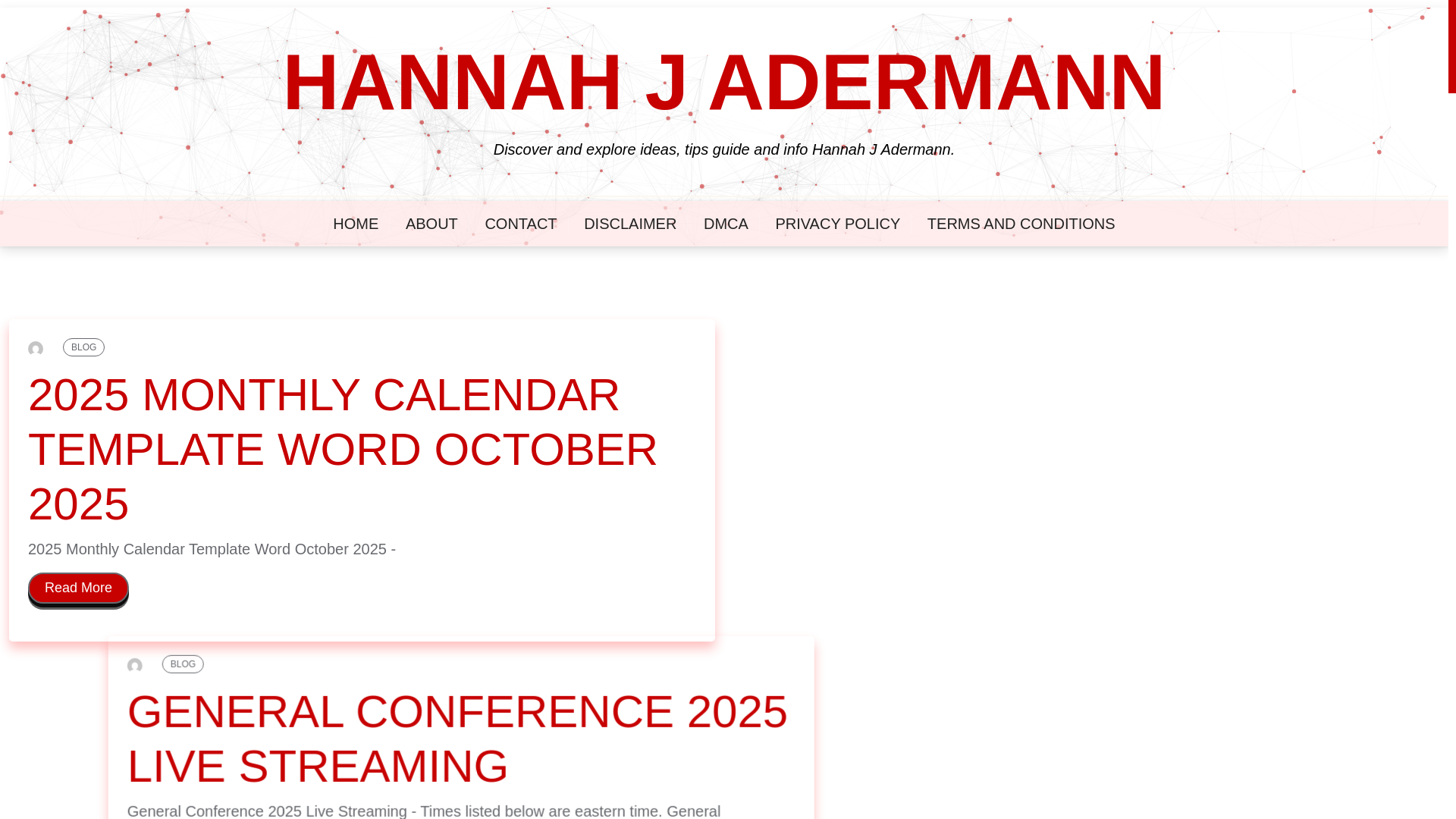 HANNAH J ADERMANN

Discover and explore ideas, tips guide and info Hannah J Adermann.

HOME ABOUT CONTACT DISCLAIMER DMCA PRIVACY POLICY TERMS AND CONDITIONS

BLOG

2025 MONTHLY CALENDAR TEMPLATE WORD OCTOBER 2025

2025 Monthly Calendar Template Word October 2025 -

Read More

BLOG

GENERAL CONFERENCE 2025 LIVE STREAMING

General Conference 2025 Live Streaming - Times listed below are eastern time. General